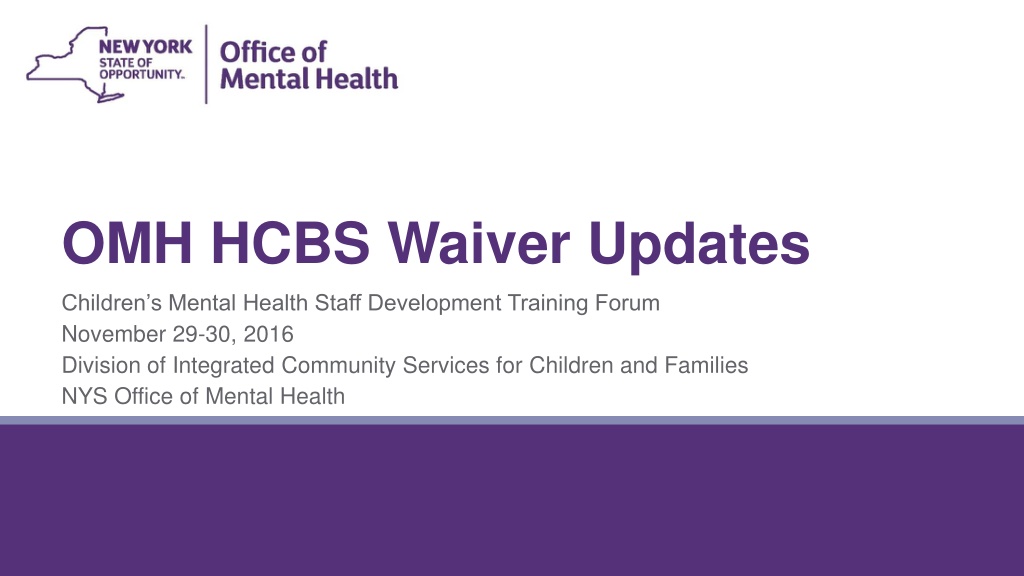 NEW YORK STATE OF OPPORTUNITY.

Office of Mental Health

OMH HCBS Waiver Updates

Children's Mental Health Staff Development Training Forum
November 29-30, 2016
Division of Integrated Community Services for Children and Families
NYS Office of Mental Health